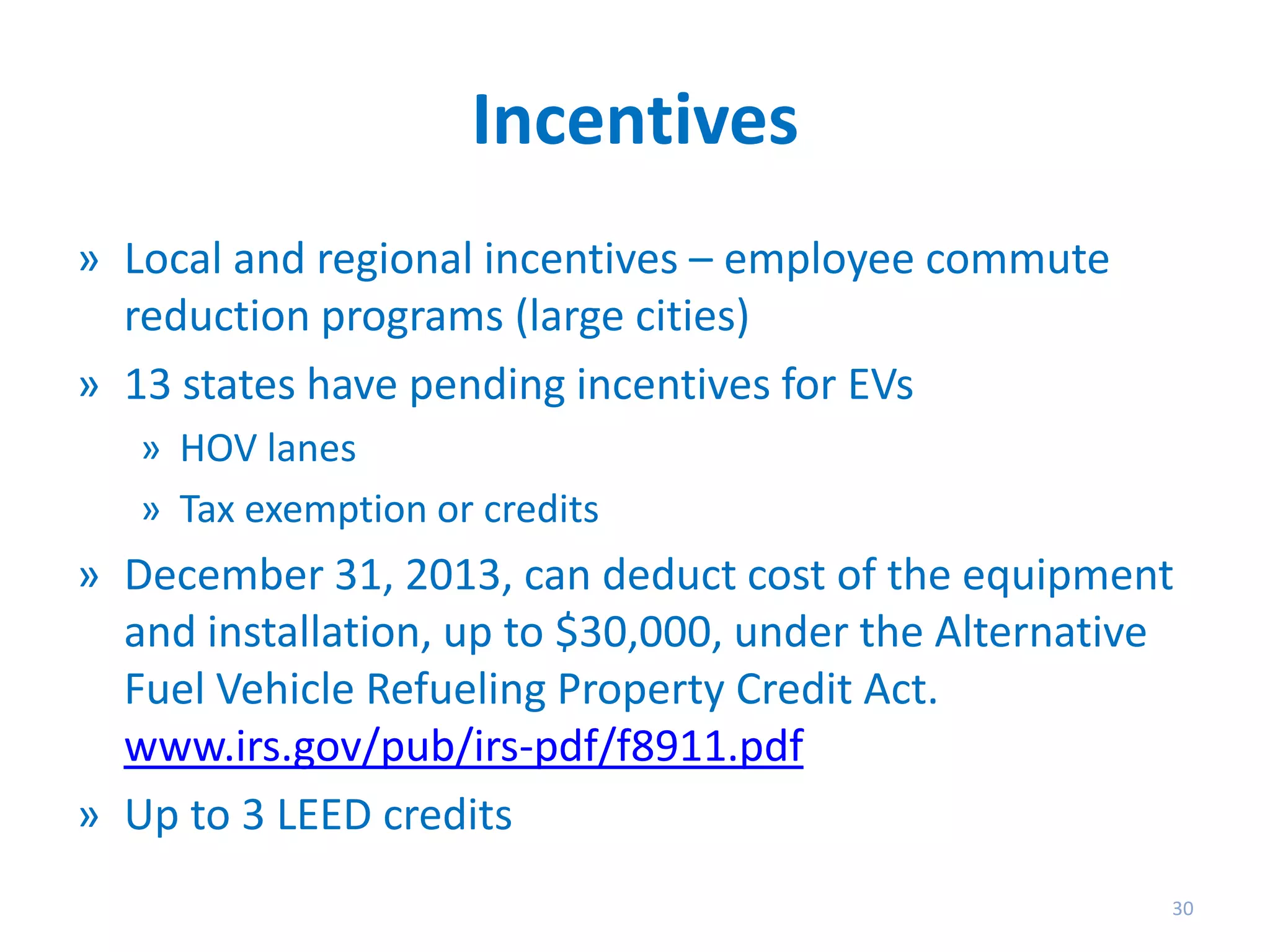 Incentives

» Local and regional incentives – employee commute reduction programs (large cities)

» 13 states have pending incentives for EVs

» HOV lanes

» Tax exemption or credits

» December 31, 2013, can deduct cost of the equipment and installation, up to \$30,000, under the Alternative Fuel Vehicle Refueling Property Credit Act. www.irs.gov/pub/irs-pdf/f8911.pdf

» Up to 3 LEED credits

30